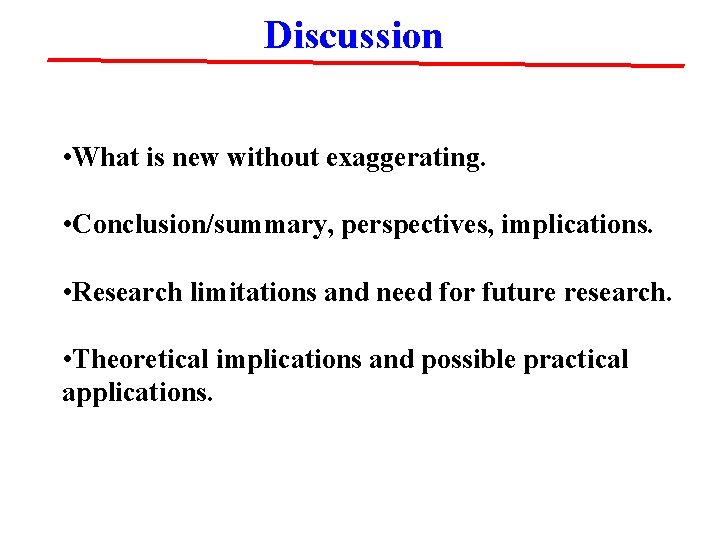 Discussion

•What is new without exaggerating.

•Conclusion/summary, perspectives, implications.

•Research limitations and need for future research.

•Theoretical implications and possible practical applications.